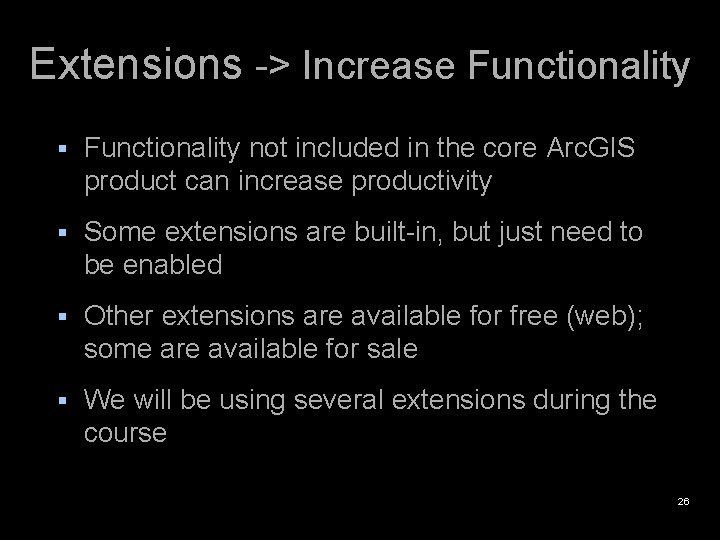 Extensions -> Increase Functionality

▪ Functionality not included in the core ArcGIS product can increase productivity

▪ Some extensions are built-in, but just need to be enabled

▪ Other extensions are available for free (web); some are available for sale

▪ We will be using several extensions during the course

26